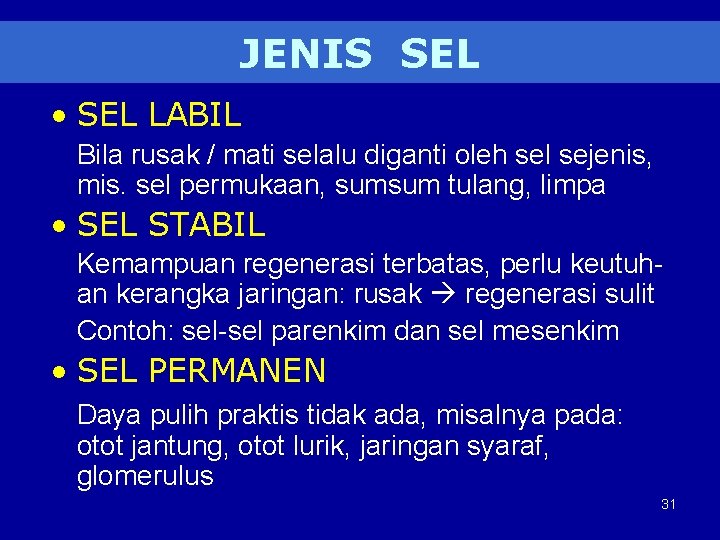 JENIS SEL

• SEL LABIL

Bila rusak / mati selalu diganti oleh sel sejenis, mis. sel permukaan, sumsum tulang, limpa

• SEL STABIL

Kemampuan regenerasi terbatas, perlu keutuhan kerangka jaringan: rusak → regenerasi sulit

Contoh: sel-sel parenkim dan sel mesenkim

• SEL PERMANEN

Daya pulih praktis tidak ada, misalnya pada: otot jantung, otot lurik, jaringan syaraf, glomerulus

31